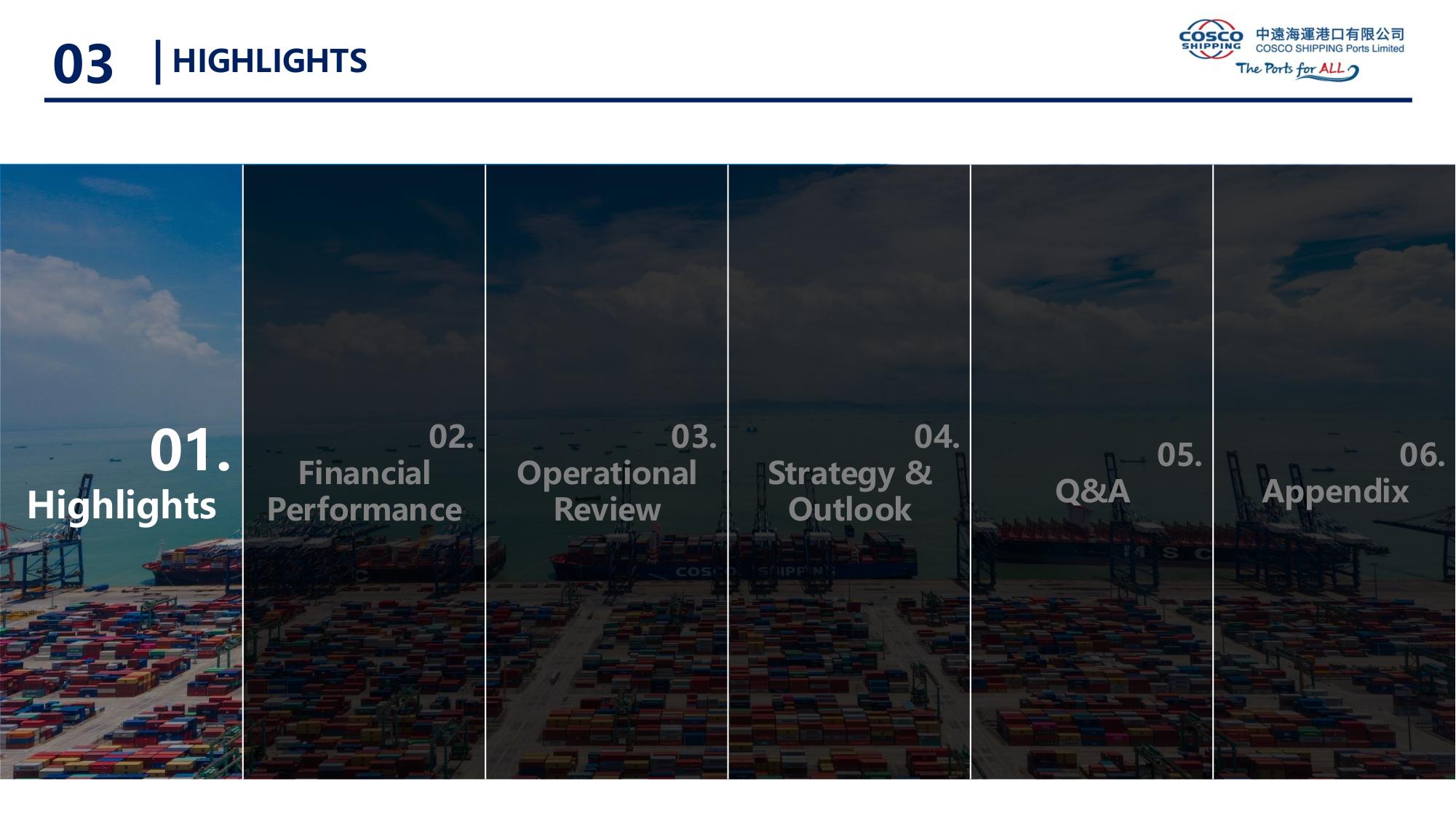 03 HIGHLIGHTS

COSCO SHIPPING 中遠海運港口有限公司 COSCO SHIPPING Ports Limited
The Ports for ALL

01.
Highlights

02.
Financial Performance

03.
Operational Review

04.
Strategy & Outlook

05.
Q&A

06.
Appendix

COSCO SHIPPING
MSC